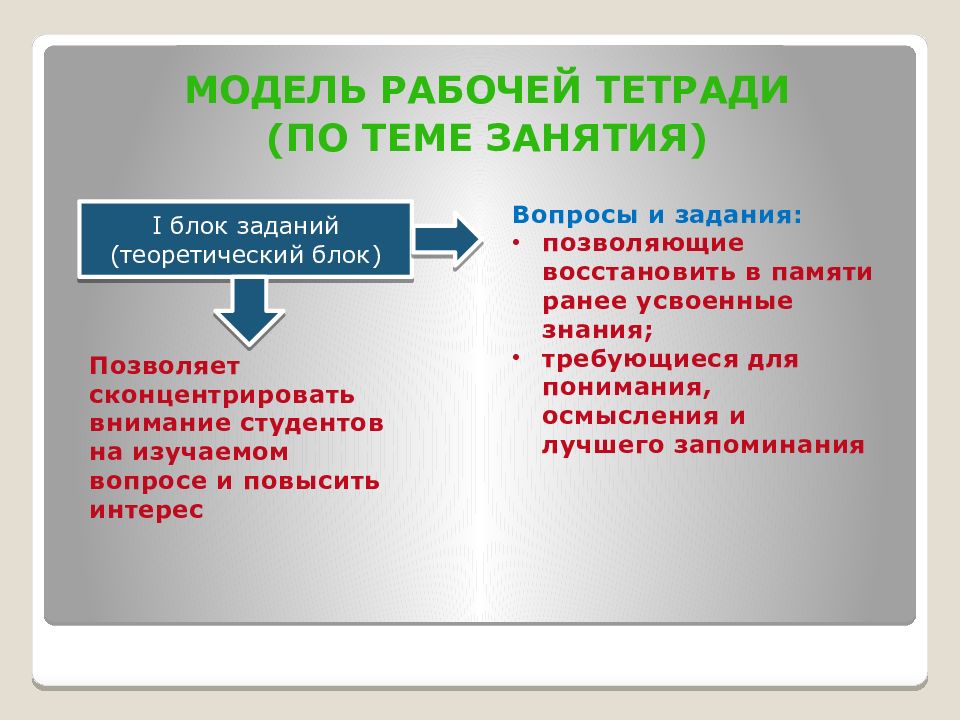 МОДЕЛЬ РАБОЧЕЙ ТЕТРАДИ (ПО ТЕМЕ ЗАНЯТИЯ)

I блок заданий (теоретический блок)

Позволяет сконцентрировать внимание студентов на изучаемом вопросе и повысить интерес

Вопросы и задания:
• позволяющие восстановить в памяти ранее усвоенные знания;
• требующиеся для понимания, осмысления и лучшего запоминания